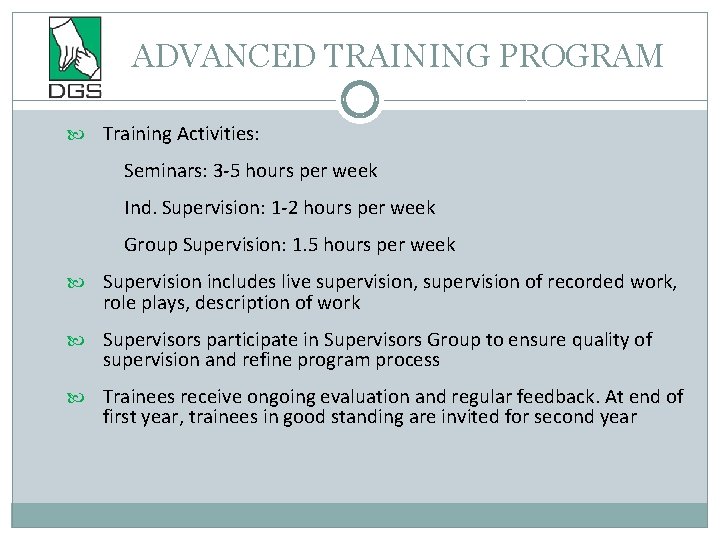 DGS

ADVANCED TRAINING PROGRAM

Training Activities:

Seminars: 3-5 hours per week

Ind. Supervision: 1-2 hours per week

Group Supervision: 1.5 hours per week

Supervision includes live supervision, supervision of recorded work, role plays, description of work

Supervisors participate in Supervisors Group to ensure quality of supervision and refine program process

Trainees receive ongoing evaluation and regular feedback. At end of first year, trainees in good standing are invited for second year